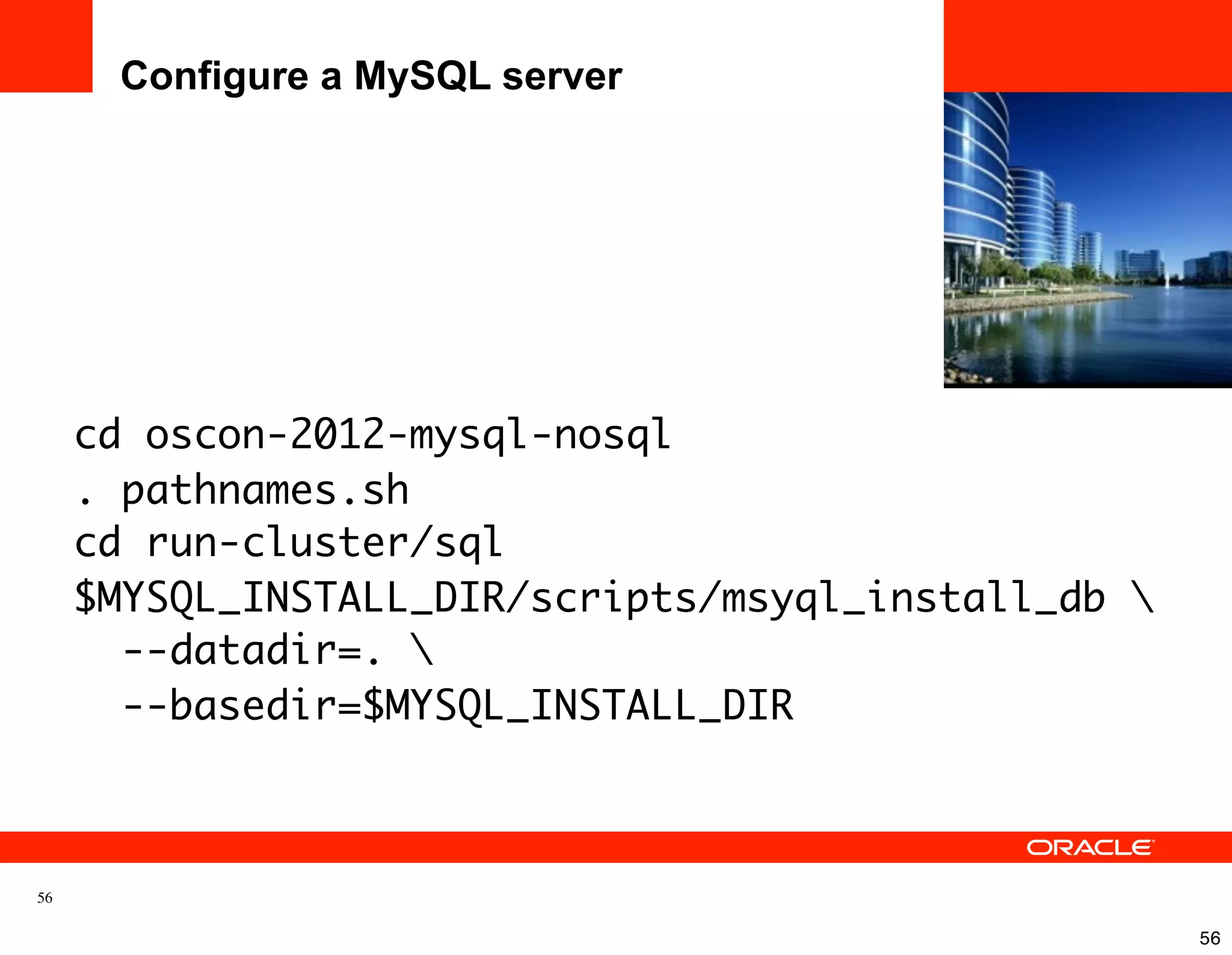 Configure a MySQL server

cd oscon-2012-mysql-nosql
. pathnames.sh
cd run-cluster/sql
$MYSQL_INSTALL_DIR/scripts/msyql_install_db \
  --datadir=. \
  --basedir=$MYSQL_INSTALL_DIR

ORACLE

56

56